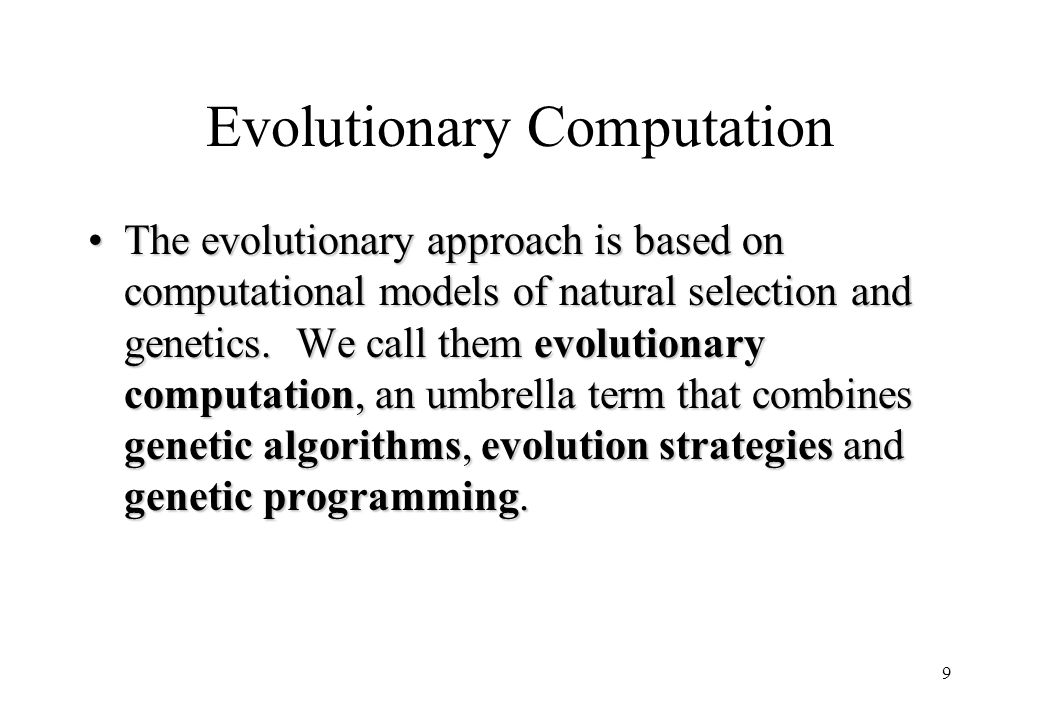 Evolutionary Computation

• The evolutionary approach is based on computational models of natural selection and genetics. We call them evolutionary computation, an umbrella term that combines genetic algorithms, evolution strategies and genetic programming.

9